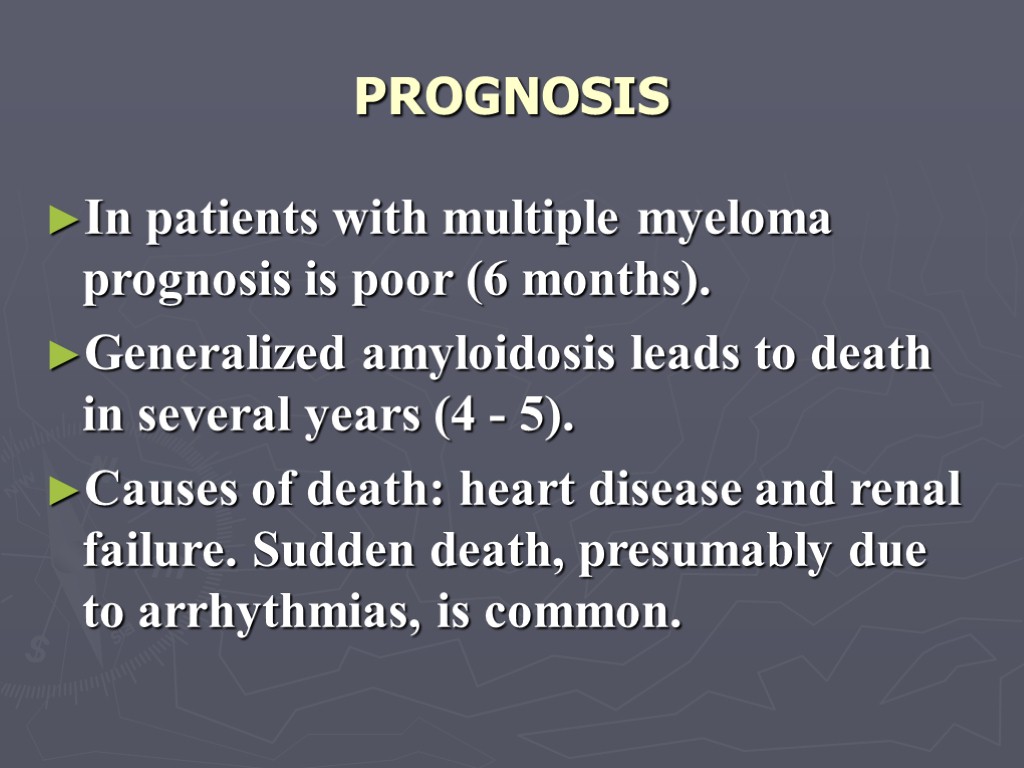 PROGNOSIS

►In patients with multiple myeloma prognosis is poor (6 months).

►Generalized amyloidosis leads to death in several years (4 - 5).

►Causes of death: heart disease and renal failure. Sudden death, presumably due to arrhythmias, is common.